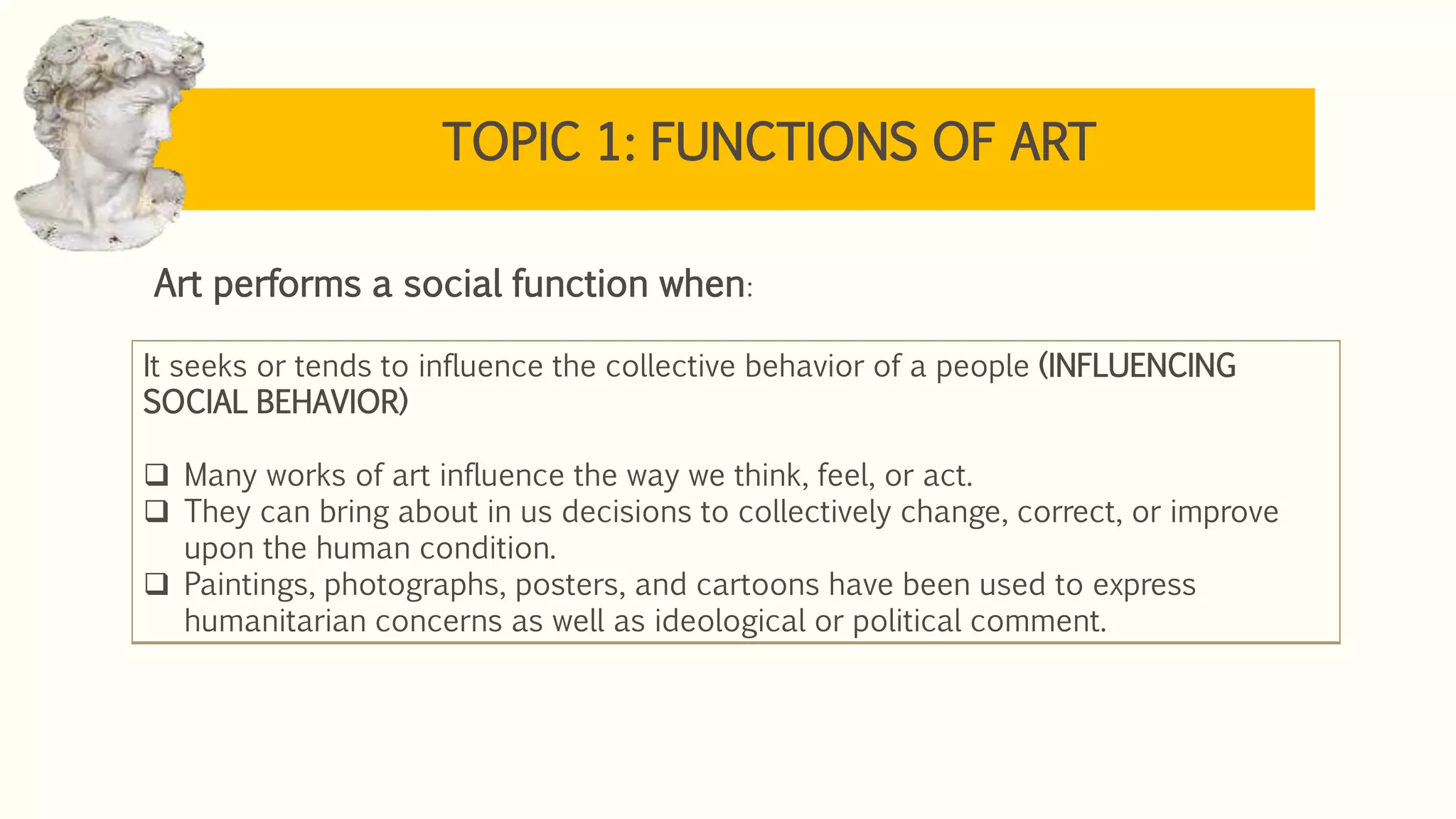 TOPIC 1: FUNCTIONS OF ART

Art performs a social function when:

It seeks or tends to influence the collective behavior of a people (INFLUENCING SOCIAL BEHAVIOR)

❑ Many works of art influence the way we think, feel, or act.
❑ They can bring about in us decisions to collectively change, correct, or improve upon the human condition.
❑ Paintings, photographs, posters, and cartoons have been used to express humanitarian concerns as well as ideological or political comment.